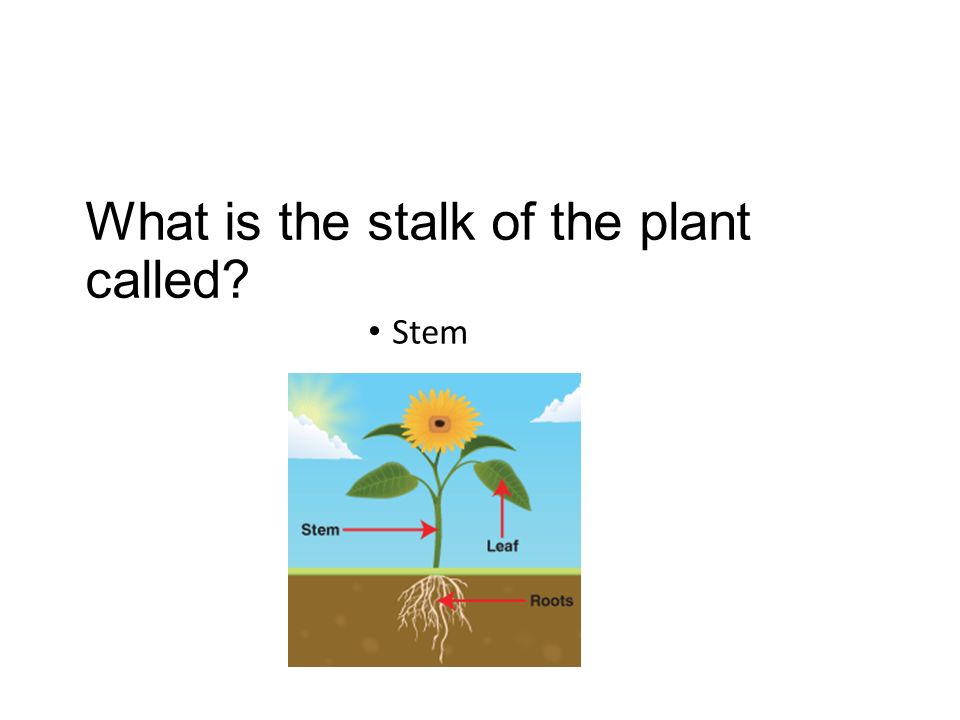 What is the stalk of the plant called?

• Stem

Stem

Leaf

Roots